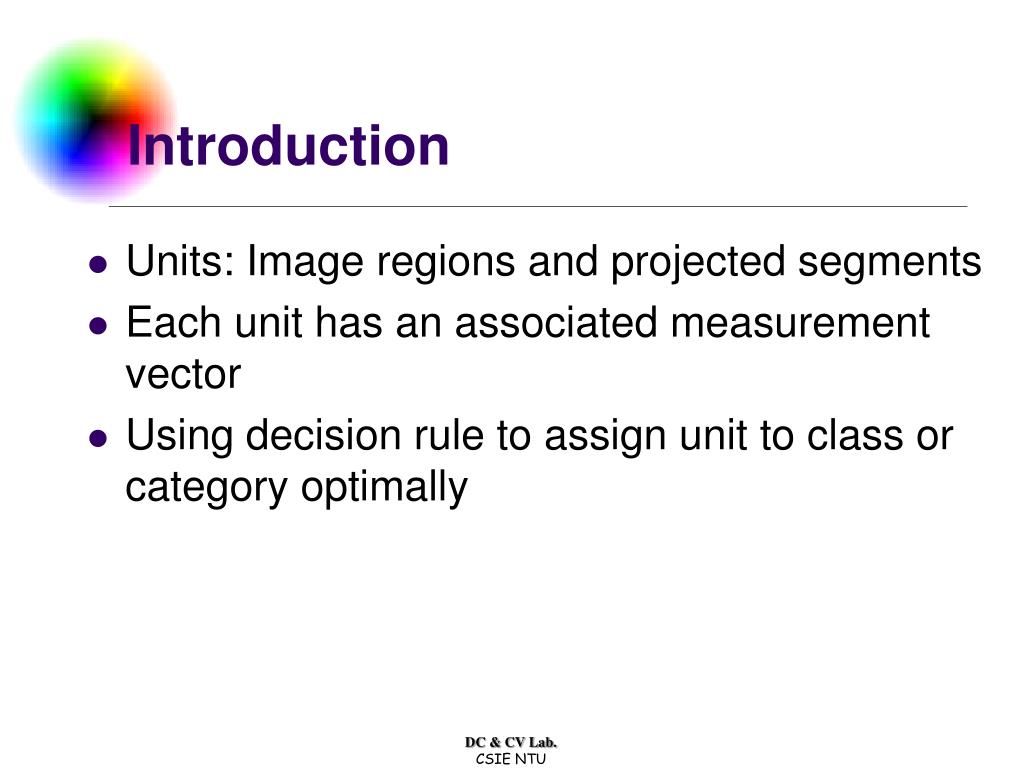 Introduction

- Units: Image regions and projected segments
- Each unit has an associated measurement vector
- Using decision rule to assign unit to class or category optimally

DC & CV Lab.
CSIE NTU